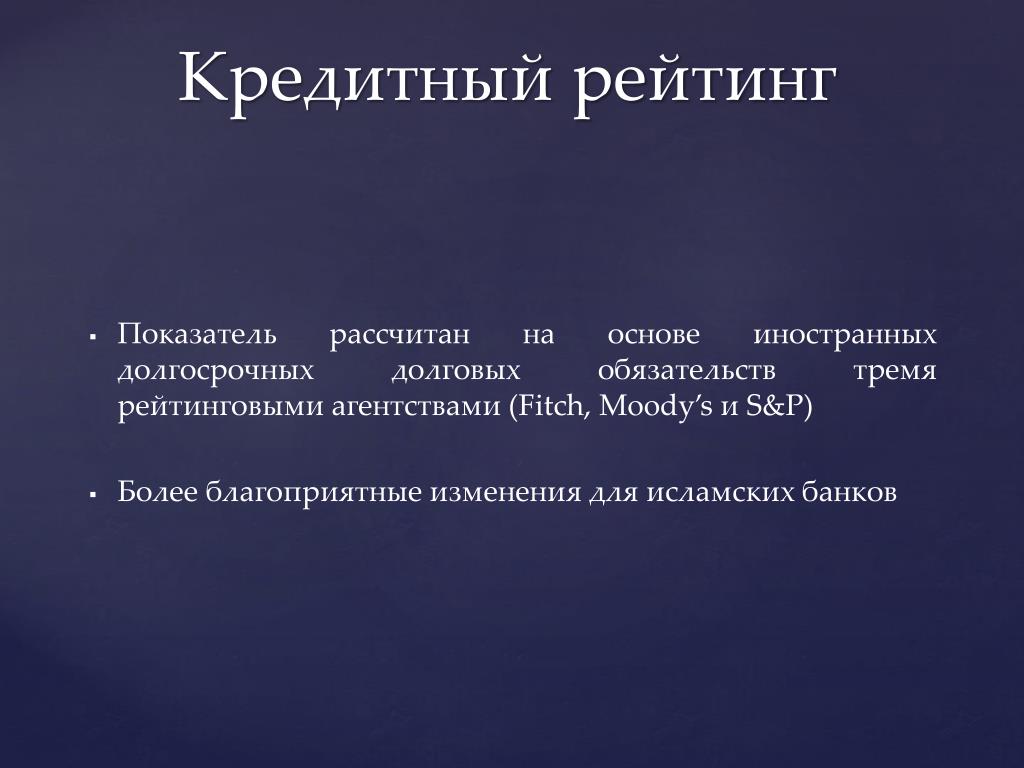 Кредитный рейтинг

▪ Показатель рассчитан на основе иностранных долгосрочных долговых обязательств тремя рейтинговыми агентствами (Fitch, Moody's и S&P)

▪ Более благоприятные изменения для исламских банков